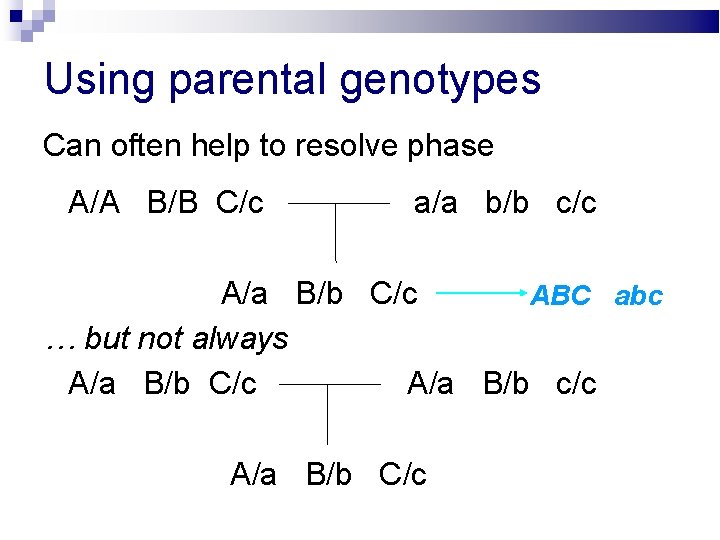 Using parental genotypes

Can often help to resolve phase

A/A B/B C/c a/a b/b c/c

A/a B/b C/c ABC abc

… but not always

A/a B/b C/c A/a B/b c/c

A/a B/b C/c